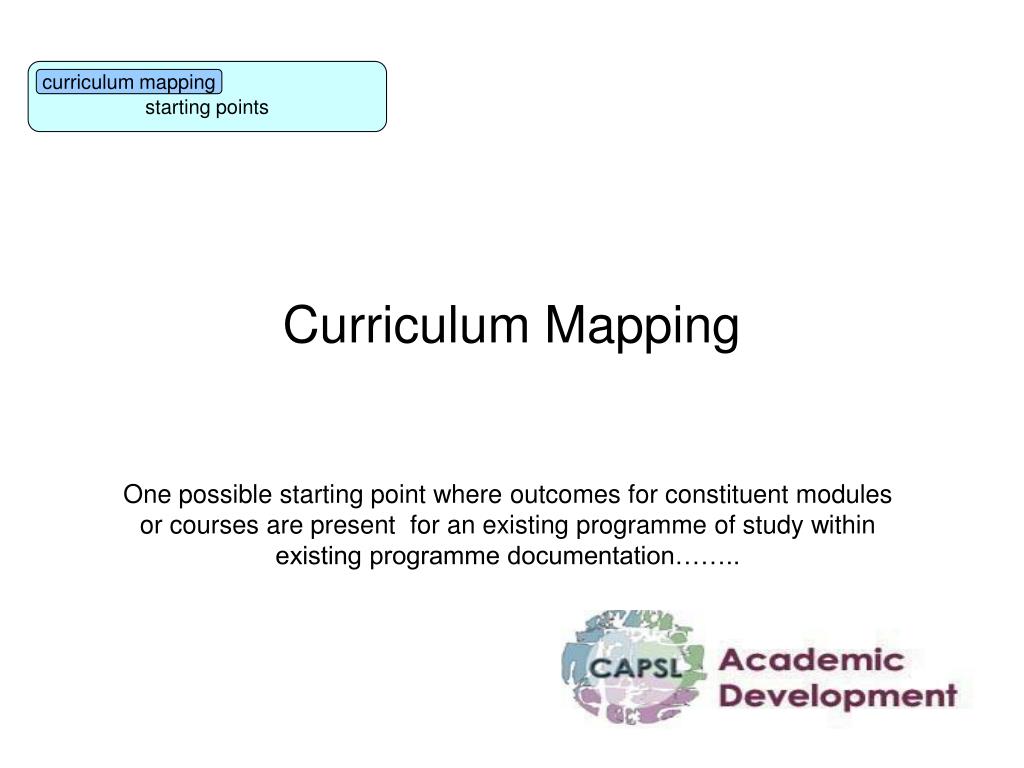 curriculum mapping
starting points

Curriculum Mapping

One possible starting point where outcomes for constituent modules or courses are present  for an existing programme of study within existing programme documentation……..

CAPSL Academic Development